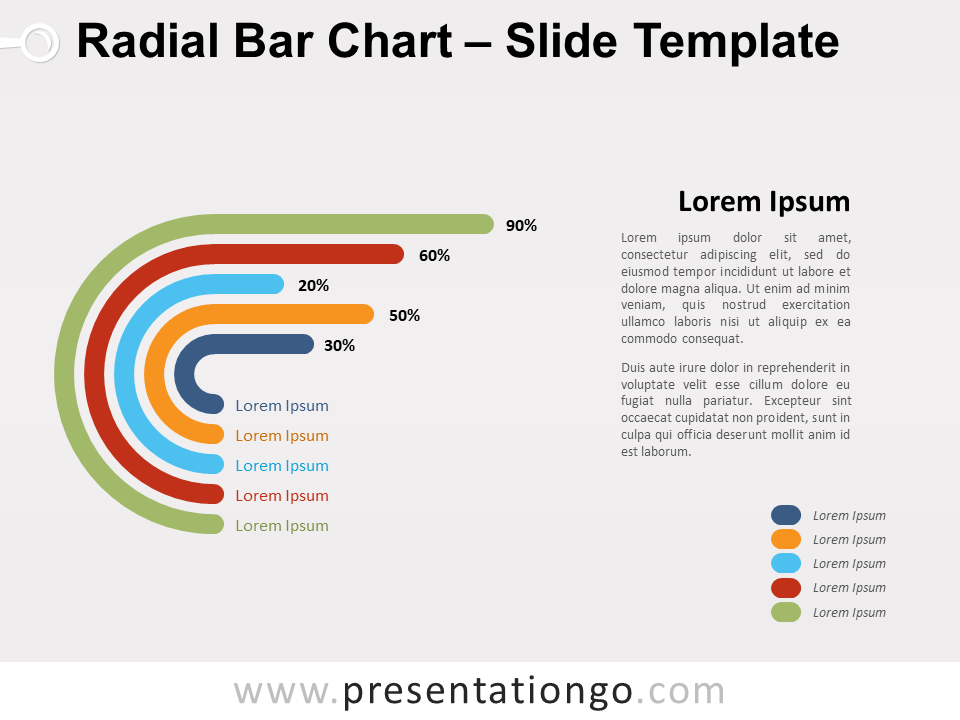 Radial Bar Chart – Slide Template

90%

60%

20%

50%

30%

Lorem Ipsum

Lorem Ipsum

Lorem Ipsum

Lorem Ipsum

Lorem Ipsum

Lorem Ipsum

Lorem ipsum dolor sit amet, consectetur adipiscing elit, sed do eiusmod tempor incididunt ut labore et dolore magna aliqua. Ut enim ad minim veniam, quis nostrud exercitation ullamco laboris nisi ut aliquip ex ea commodo consequat.

Duis aute irure dolor in reprehenderit in voluptate velit esse cillum dolore eu fugiat nulla pariatur. Excepteur sint occaecat cupidatat non proident, sunt in culpa qui officia deserunt mollit anim id est laborum.

Lorem Ipsum

Lorem Ipsum

Lorem Ipsum

Lorem Ipsum

Lorem Ipsum

www.presentationgo.com